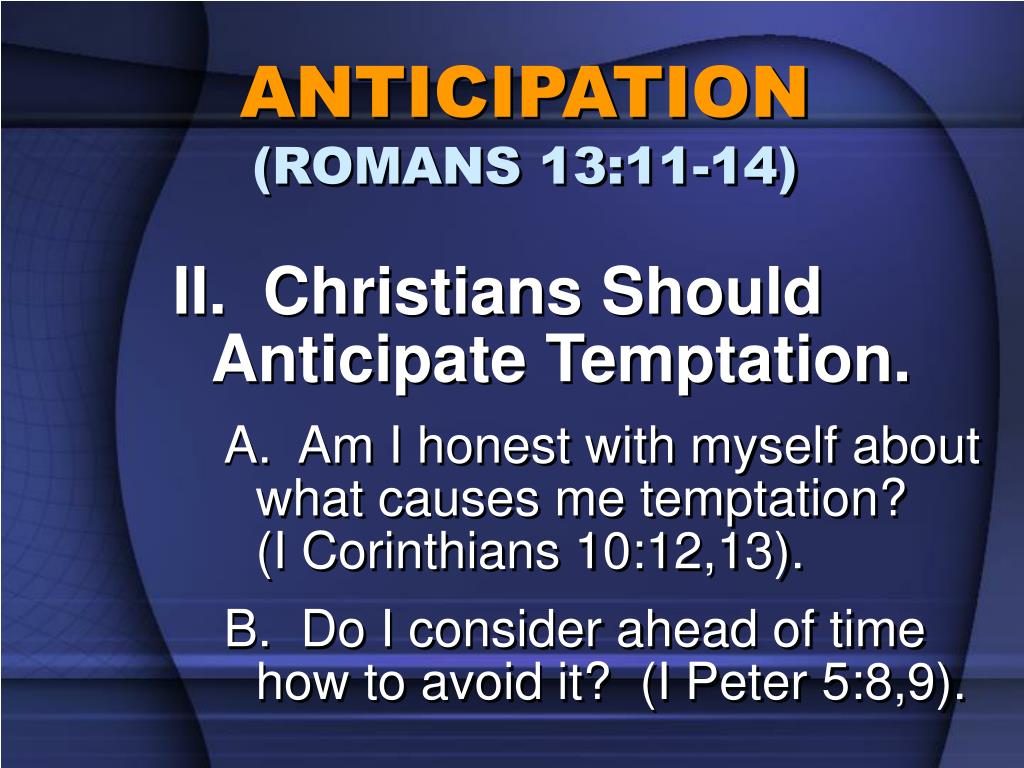 ANTICIPATION
(ROMANS 13:11-14)

II. Christians Should Anticipate Temptation.

A. Am I honest with myself about what causes me temptation? (I Corinthians 10:12,13).

B. Do I consider ahead of time how to avoid it? (I Peter 5:8,9).